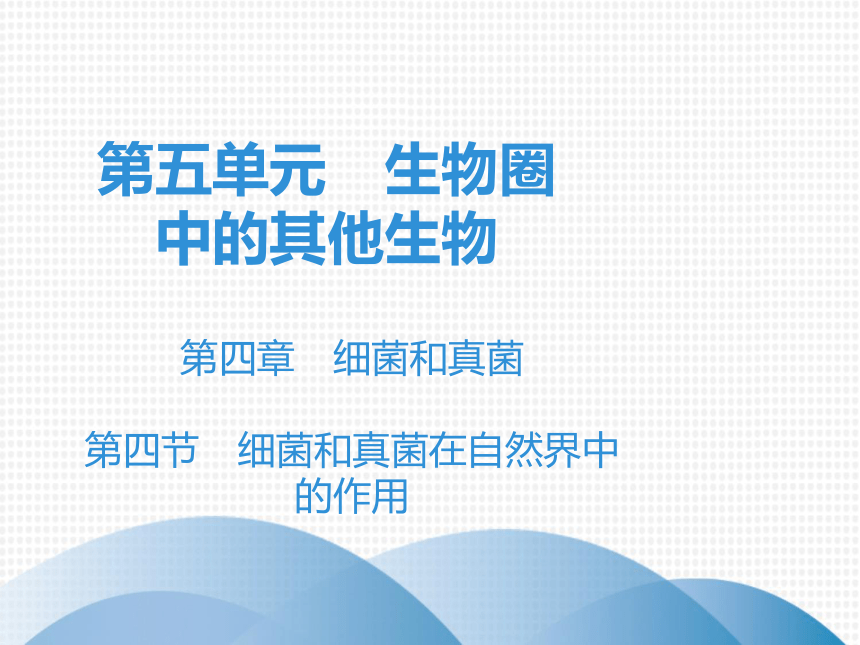 第五单元　生物圈中的其他生物

第四章　细菌和真菌

第四节　细菌和真菌在自然界中的作用